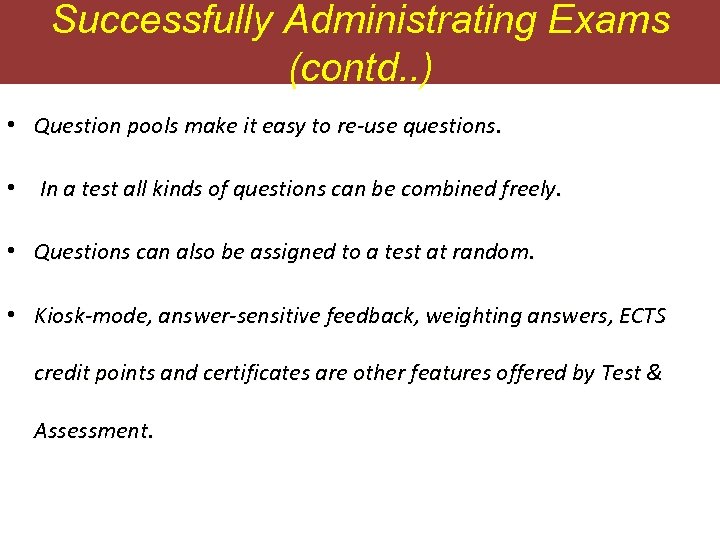 Successfully Administrating Exams (contd..)

• Question pools make it easy to re-use questions.

• In a test all kinds of questions can be combined freely.

• Questions can also be assigned to a test at random.

• Kiosk-mode, answer-sensitive feedback, weighting answers, ECTS credit points and certificates are other features offered by Test & Assessment.